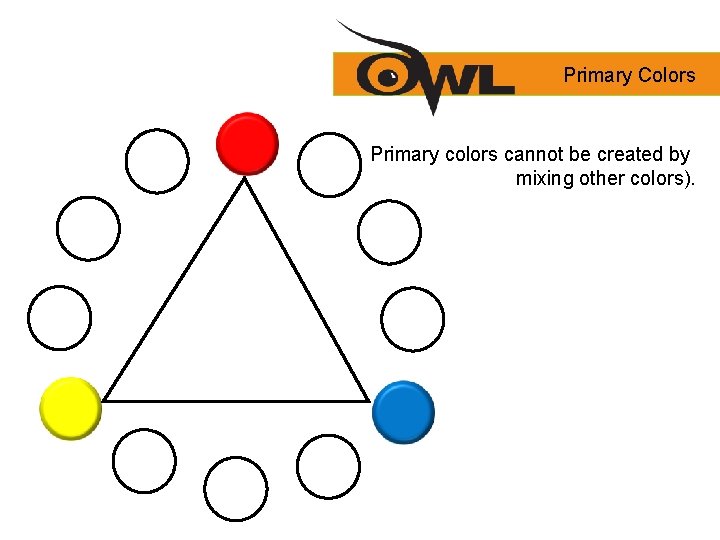 OWL

Primary Colors

Primary colors cannot be created by mixing other colors).